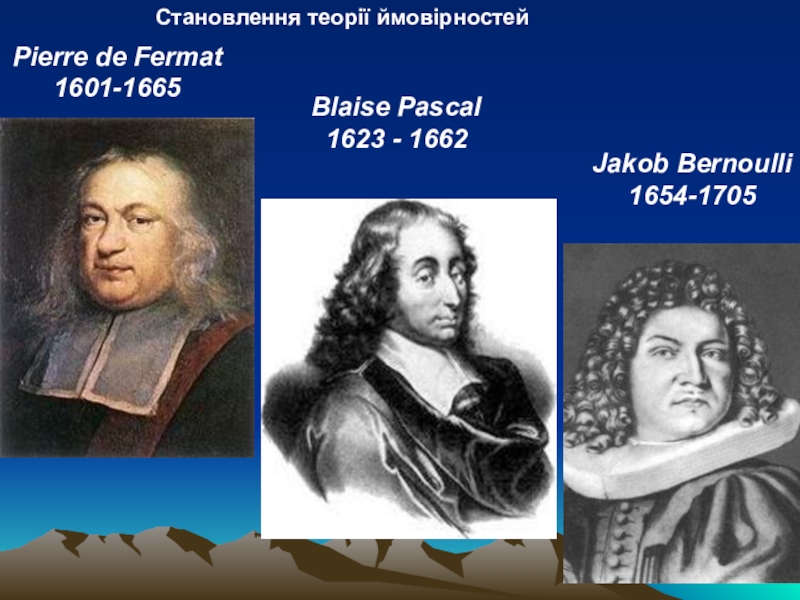 Становлення теорії ймовірностей

Pierre de Fermat
1601-1665

Blaise Pascal
1623 - 1662

Jakob Bernoulli
1654-1705